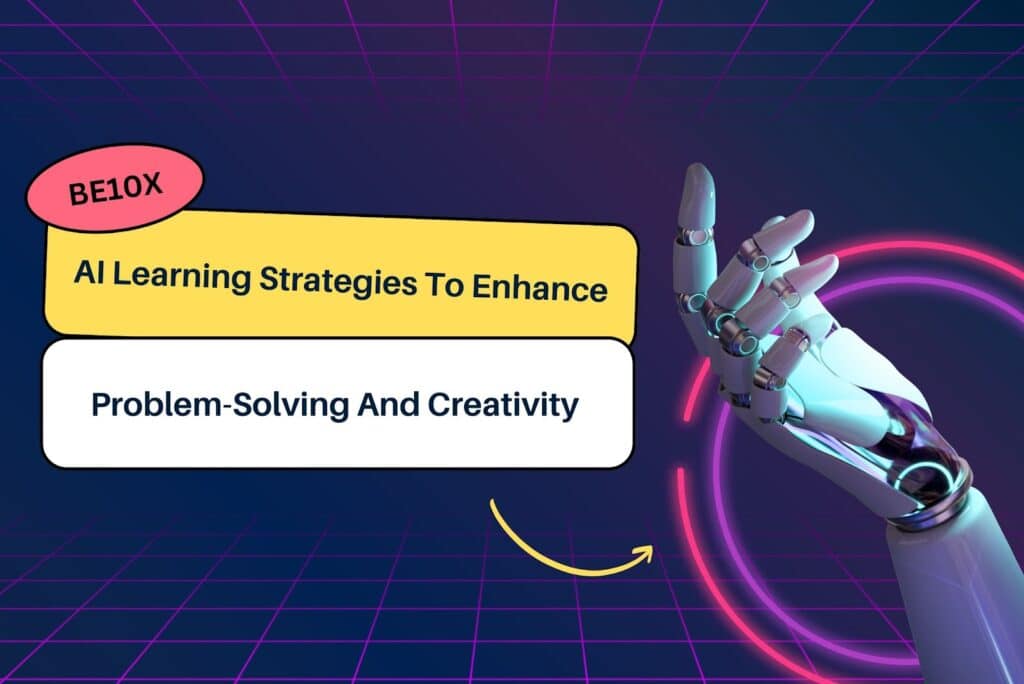 BE10X

AI Learning Strategies To Enhance

Problem-Solving And Creativity